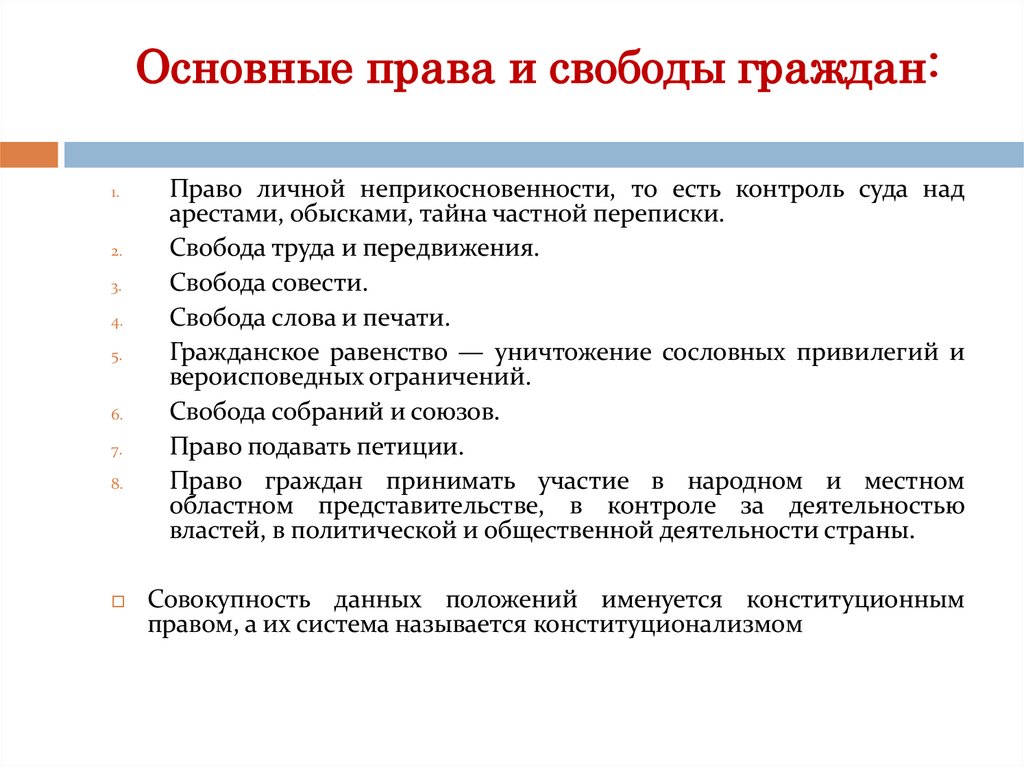 Основные права и свободы граждан:

1. Право личной неприкосновенности, то есть контроль суда над арестами, обысками, тайна частной переписки.
2. Свобода труда и передвижения.
3. Свобода совести.
4. Свобода слова и печати.
5. Гражданское равенство — уничтожение сословных привилегий и вероисповедных ограничений.
6. Свобода собраний и союзов.
7. Право подавать петиции.
8. Право граждан принимать участие в народном и местном областном представительстве, в контроле за деятельностью властей, в политической и общественной деятельности страны.

□ Совокупность данных положений именуется конституционным правом, а их система называется конституционализмом